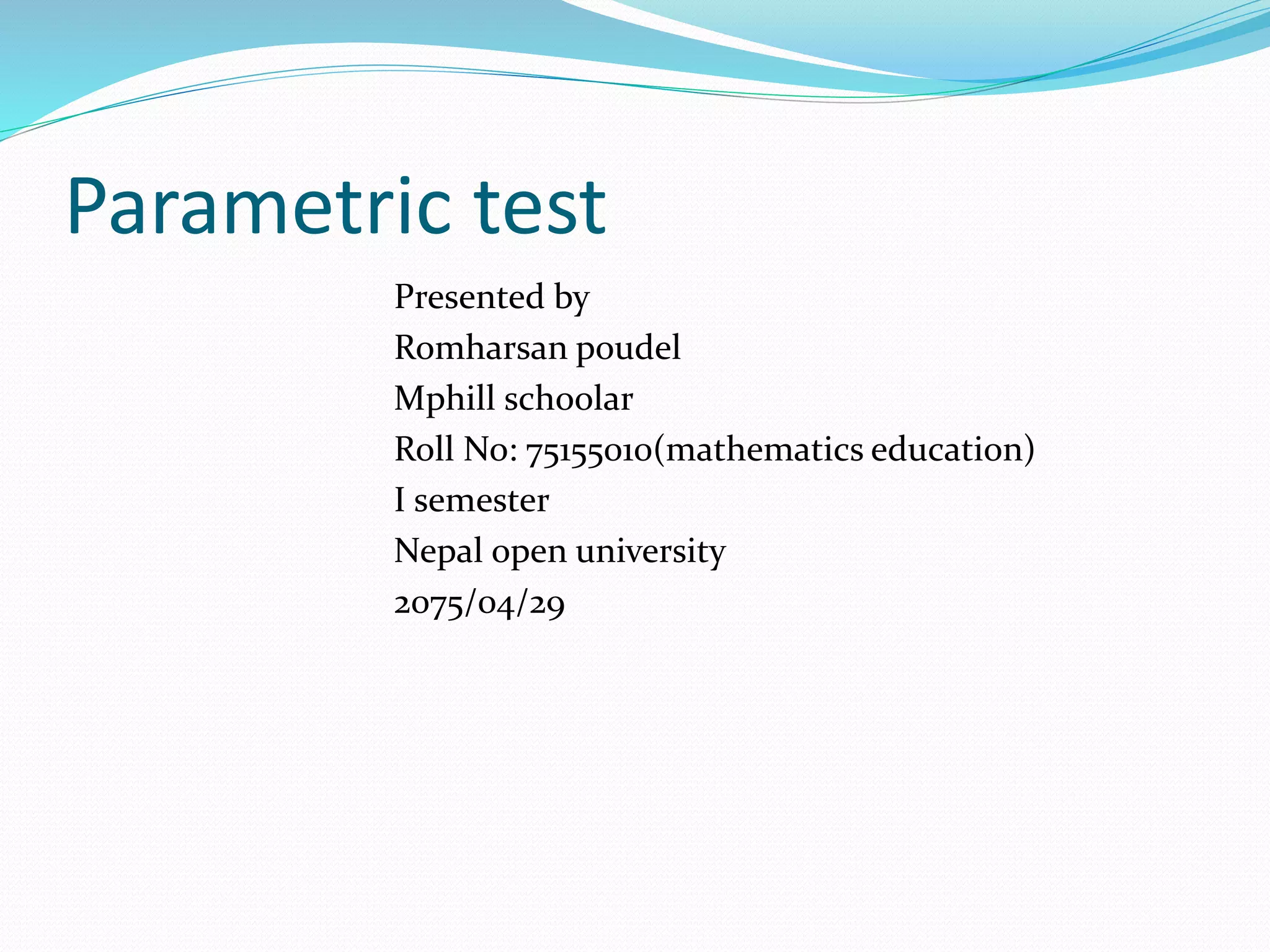 Parametric test

Presented by
Romharsan poudel
Mphill schoolar
Roll No: 75155010(mathematics education)
I semester
Nepal open university
2075/04/29